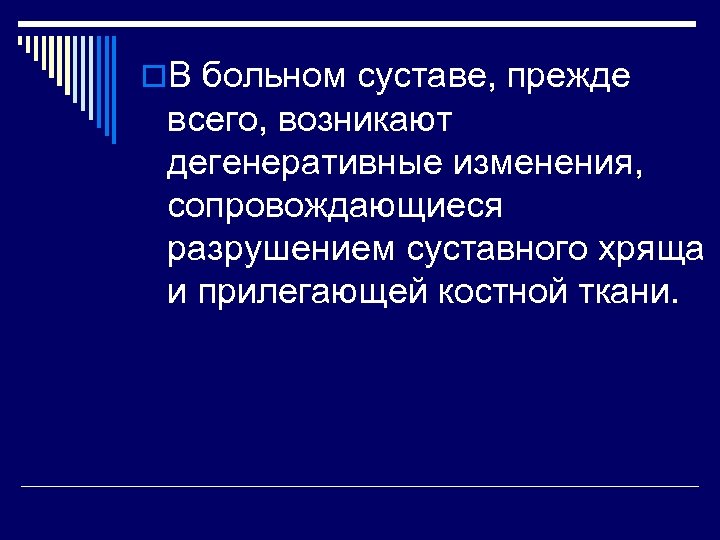 В больном суставе, прежде всего, возникают дегенеративные изменения, сопровождающиеся разрушением суставного хряща и прилегающей костной ткани.